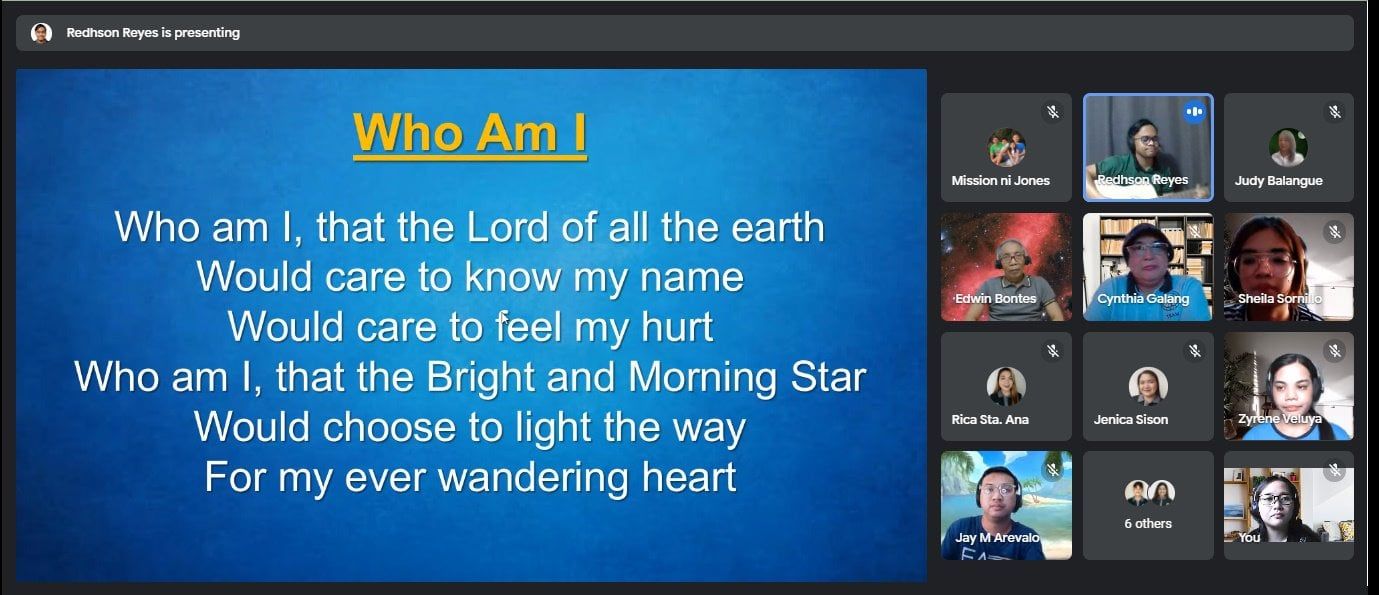 Redhson Reyes is presenting

Who Am I

Who am I, that the Lord of all the earth
Would care to know my name
Would care to feel my hurt
Who am I, that the Bright and Morning Star
Would choose to light the way
For my ever wandering heart

Mission ni Jones

Redhson Reyes

Judy Balangue

Edwin Bontes

Cynthia Galang

Sheila Sornillo

Rica Sta. Ana

Jenica Sison

Zyrene Veluya

Jay M Arevalo

6 others

You